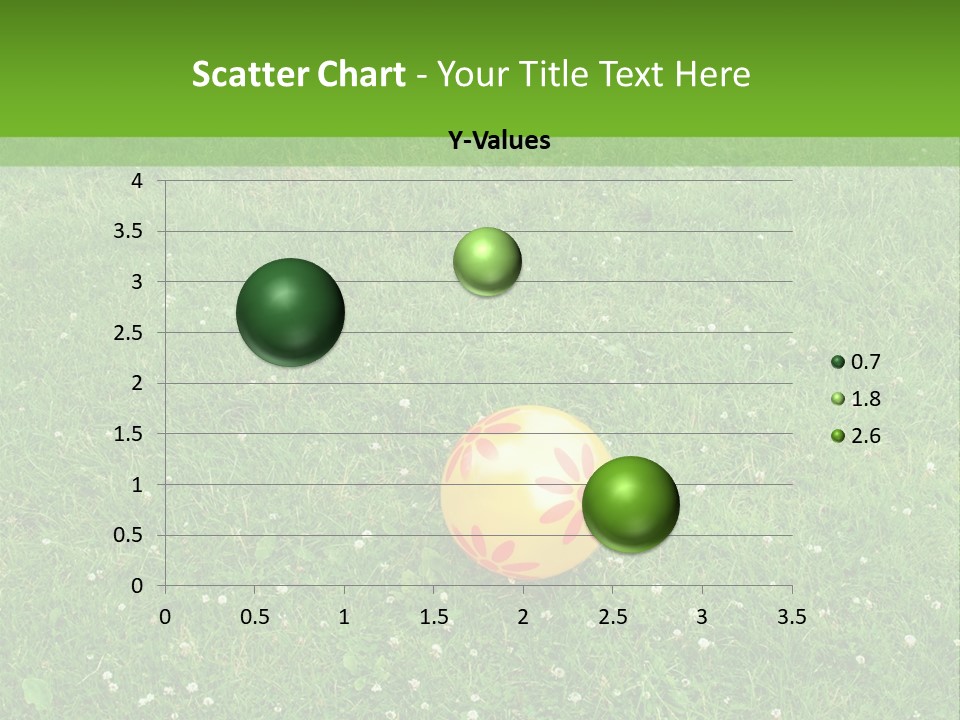 Scatter Chart - Your Title Text Here

Y-Values

4
3.5
3
2.5
2
1.5
1
0.5
0

0 0.5 1 1.5 2 2.5 3 3.5

0.7
1.8
2.6